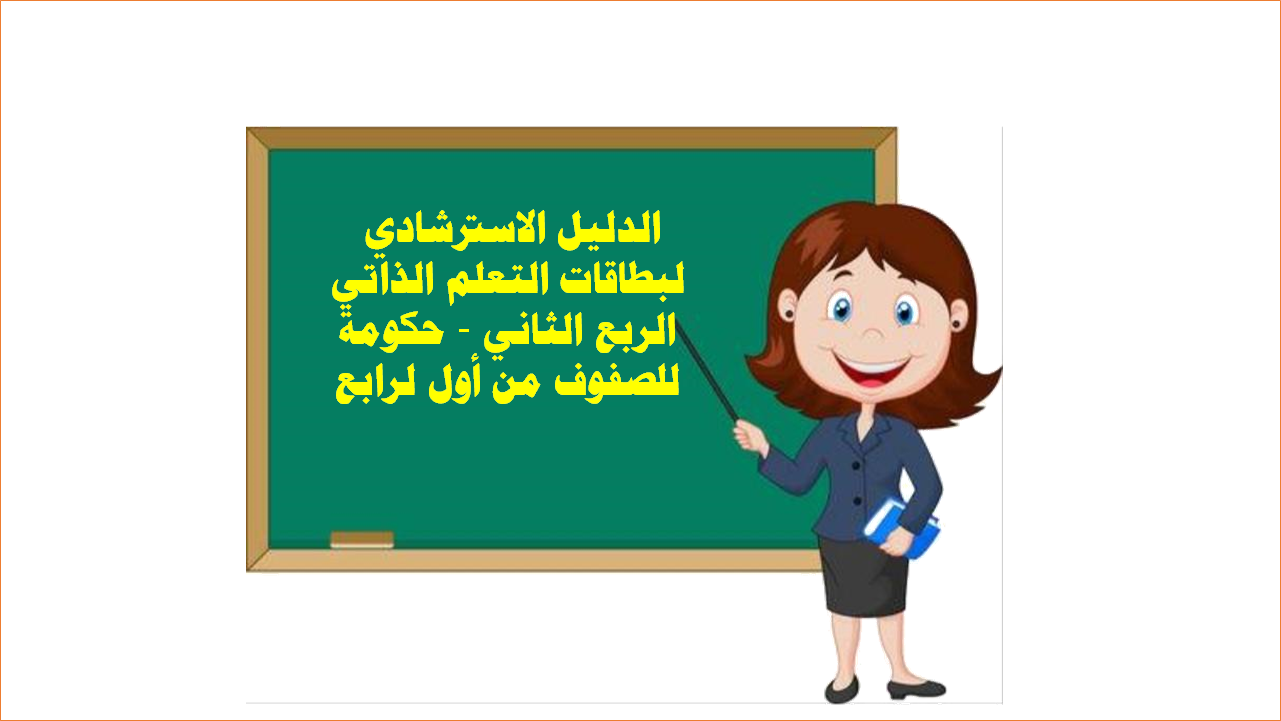 الدليل الاسترشادي
لبطاقات التعلم الذاتي
الربع الثاني - حكومة
للصفوف من أول لرابع